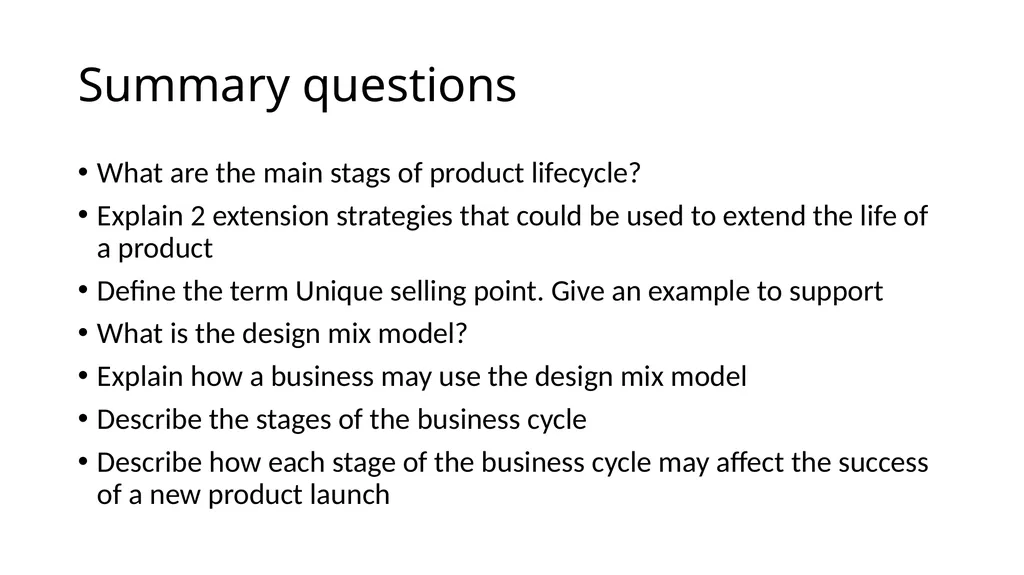 Summary questions

• What are the main stags of product lifecycle?
• Explain 2 extension strategies that could be used to extend the life of a product
• Define the term Unique selling point. Give an example to support
• What is the design mix model?
• Explain how a business may use the design mix model
• Describe the stages of the business cycle
• Describe how each stage of the business cycle may affect the success of a new product launch